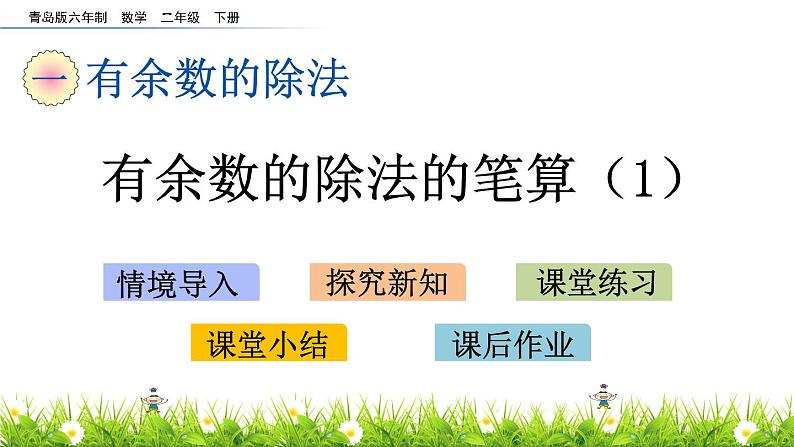 青岛版六年制 数学 二年级 下册

一 有余数的除法

有余数的除法的笔算（1）

情境导入

探究新知

课堂练习

课堂小结

课后作业